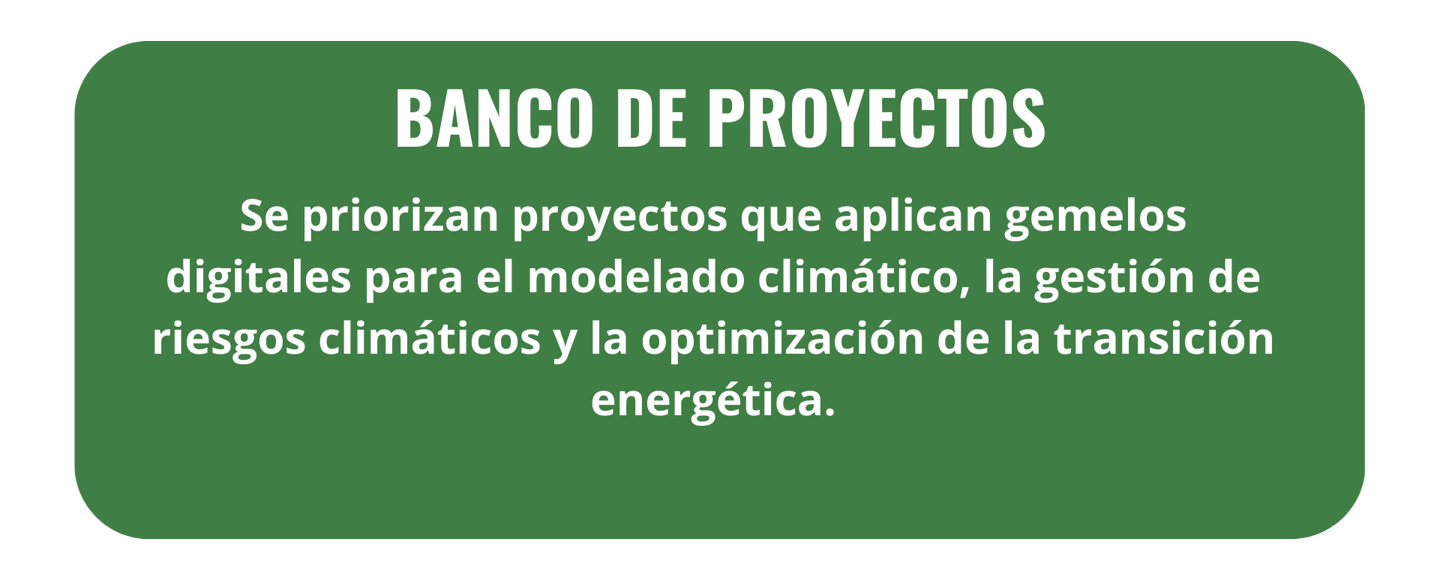 BANCO DE PROYECTOS

Se priorizan proyectos que aplican gemelos digitales para el modelado climático, la gestión de riesgos climáticos y la optimización de la transición energética.